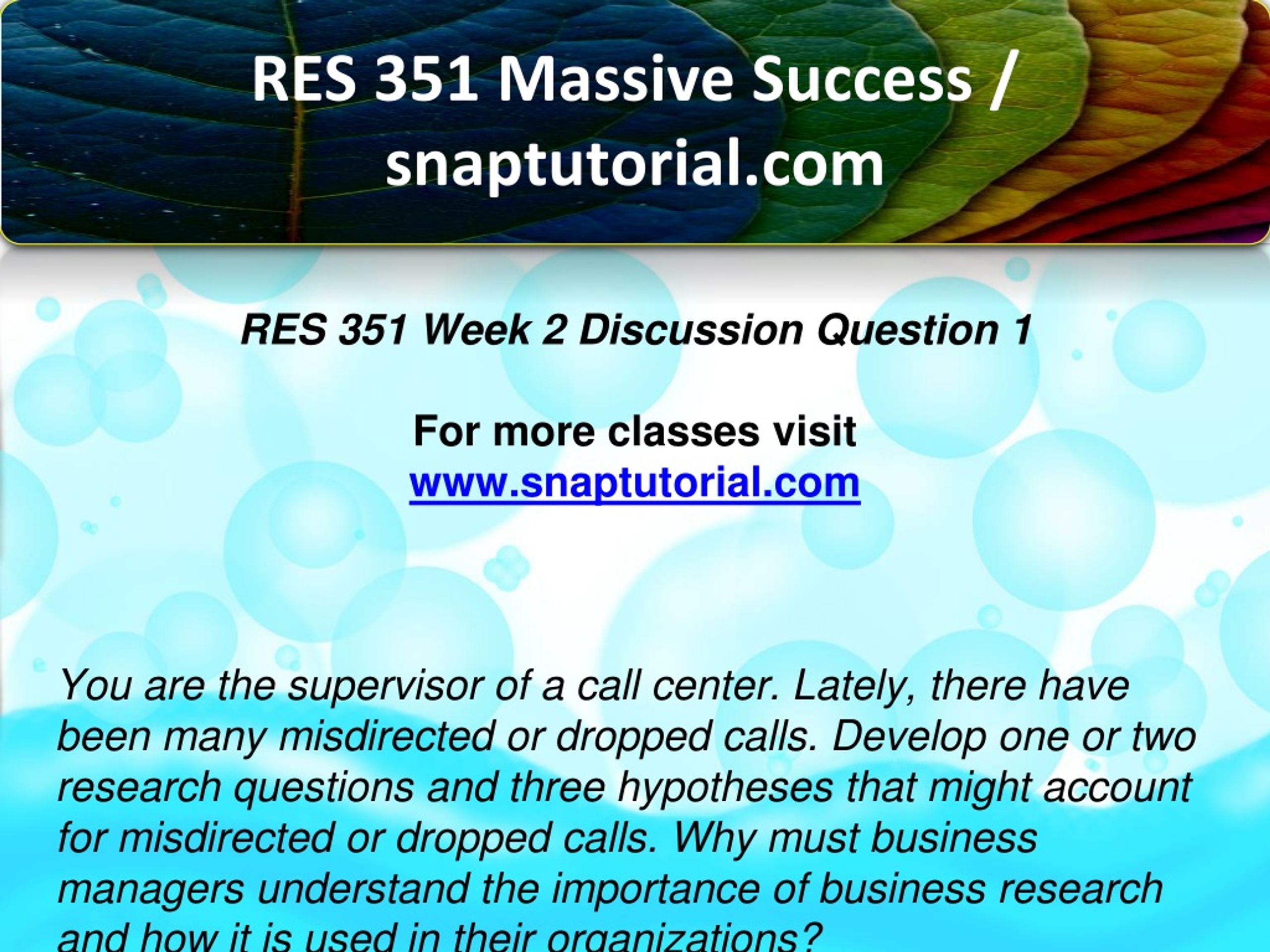 RES 351 Massive Success / snaptutorial.com

RES 351 Week 2 Discussion Question 1

For more classes visit
www.snaptutorial.com

You are the supervisor of a call center. Lately, there have been many misdirected or dropped calls. Develop one or two research questions and three hypotheses that might account for misdirected or dropped calls. Why must business managers understand the importance of business research and how it is used in their organizations?